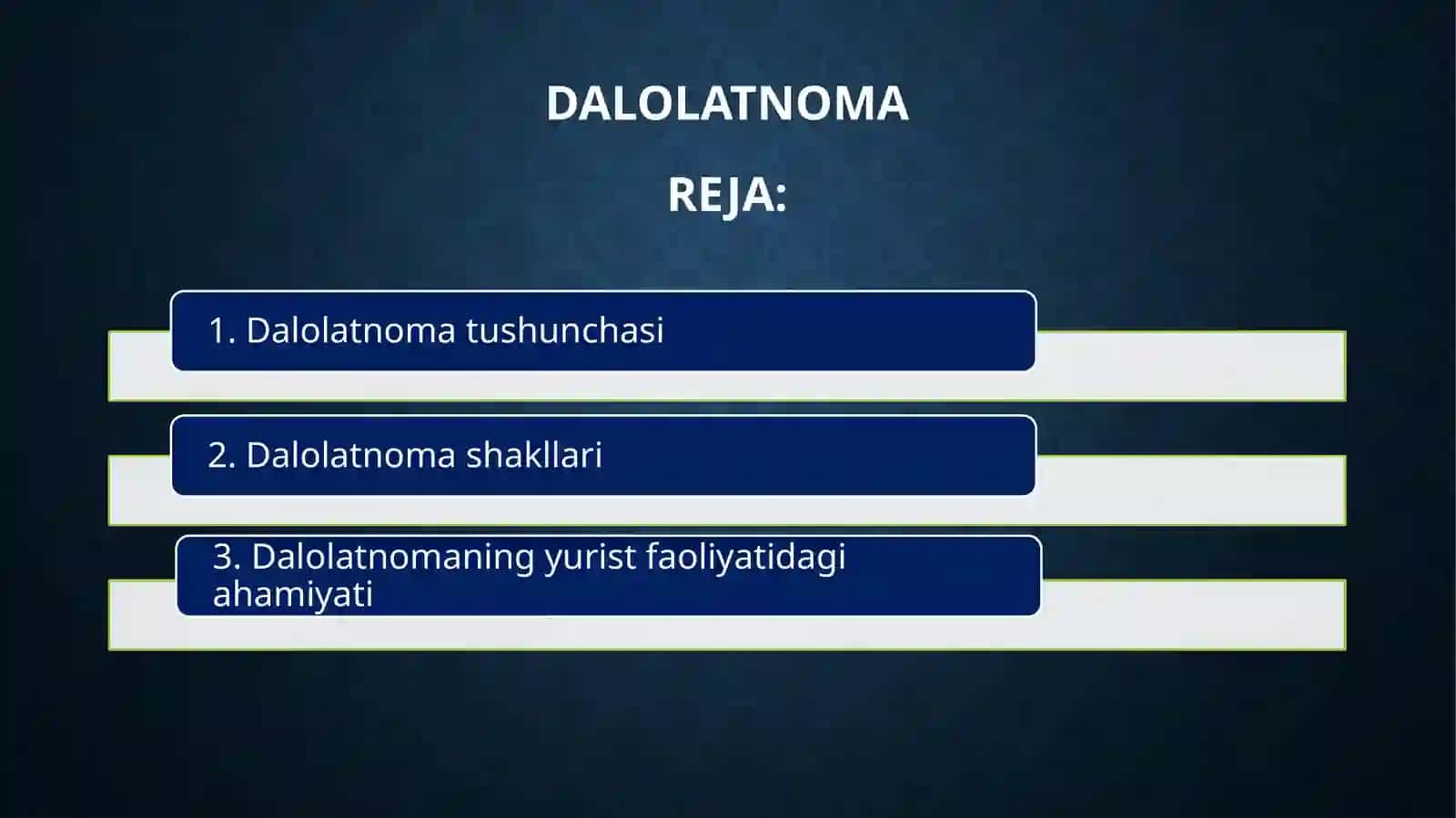 DALOLATNOMA

REJA:

1. Dalolatnoma tushunchasi

2. Dalolatnoma shakllari

3. Dalolatnomaning yurist faoliyatidagi ahamiyati